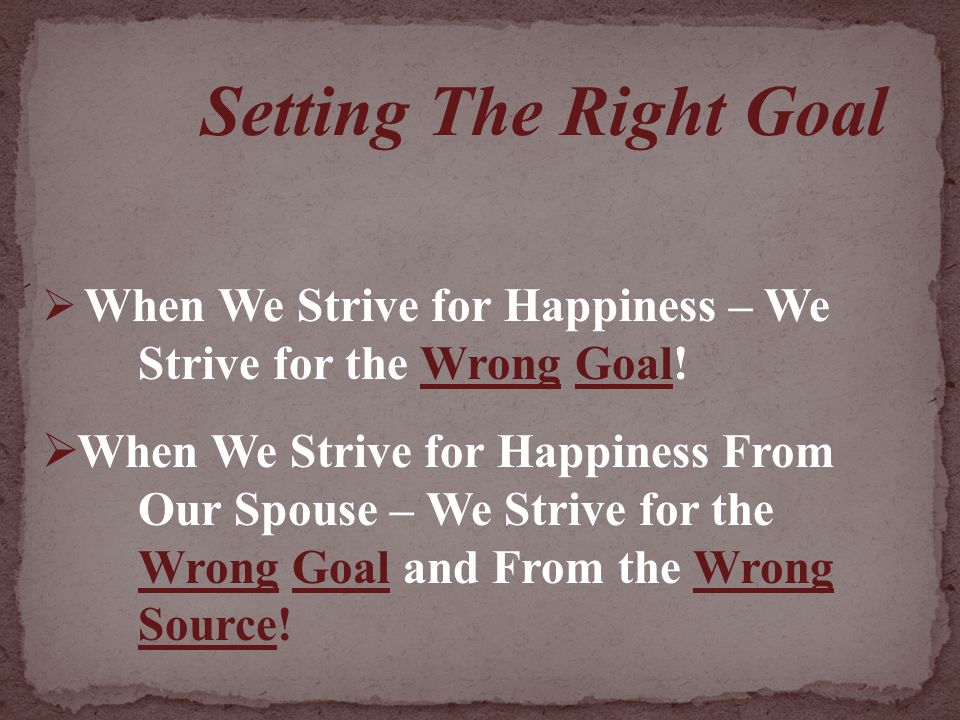 Setting The Right Goal

➢ When We Strive for Happiness – We Strive for the Wrong Goal!

➢When We Strive for Happiness From Our Spouse – We Strive for the Wrong Goal and From the Wrong Source!